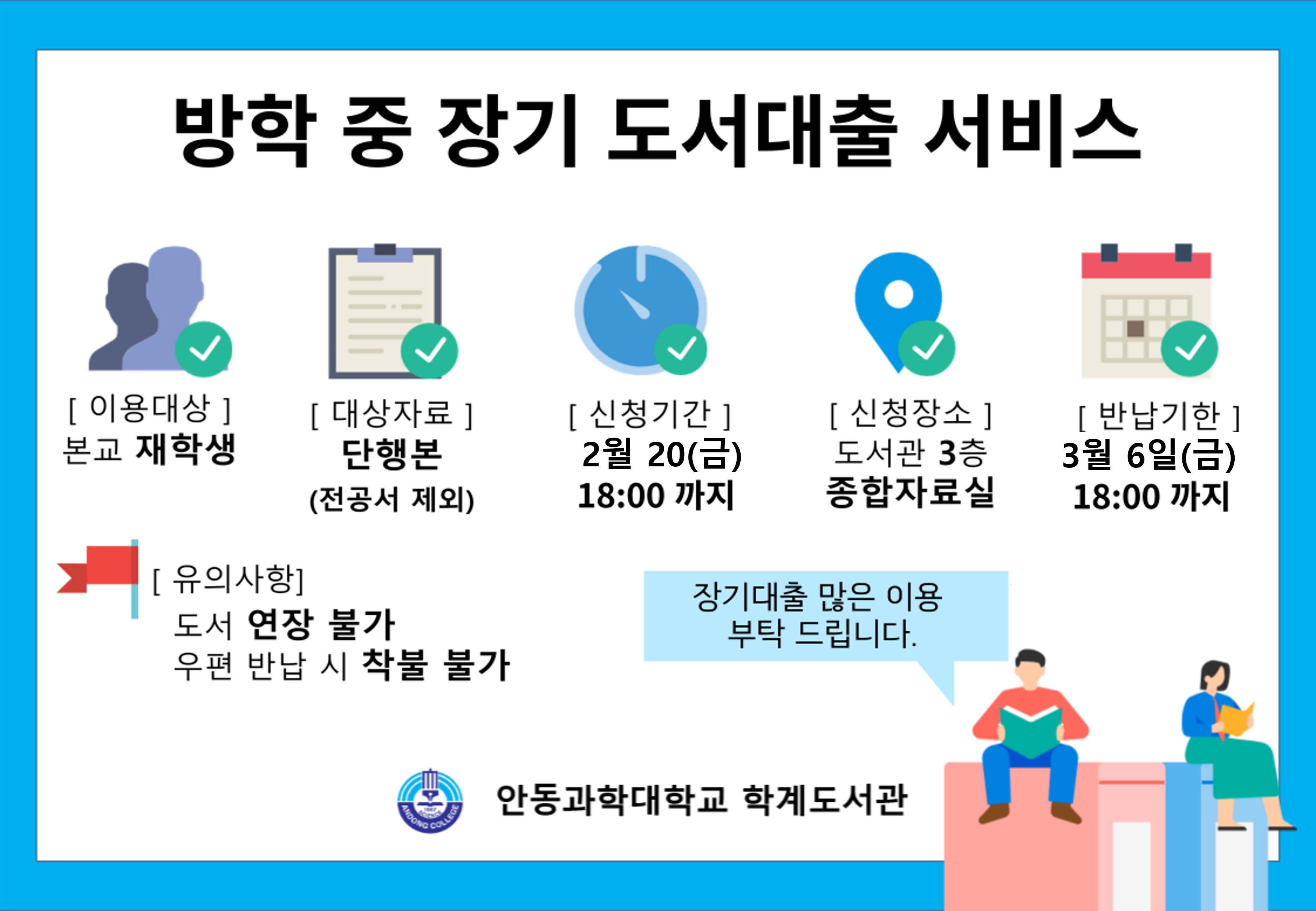 방학 중 장기 도서대출 서비스

[ 이용대상 ]
본교 재학생

[ 대상자료 ]
단행본
(전공서 제외)

[ 신청기간 ]
2월 20(금)
18:00 까지

[ 신청장소 ]
도서관 3층
종합자료실

[ 반납기한 ]
3월 6일(금)
18:00 까지

[ 유의사항]
도서 연장 불가
우편 반납 시 착불 불가

장기대출 많은 이용
부탁 드립니다.

ANDONG COLLEGE

안동과학대학교 학계도서관